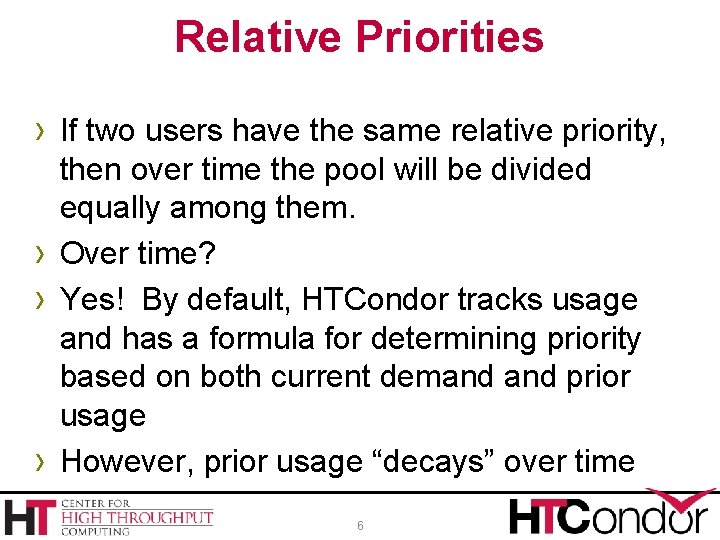 Relative Priorities

› If two users have the same relative priority, then over time the pool will be divided equally among them.

› Over time?

› Yes! By default, HTCondor tracks usage and has a formula for determining priority based on both current demand and prior usage

› However, prior usage “decays” over time

HT CENTER FOR HIGH THROUGHPUT COMPUTING

6

HTCondor